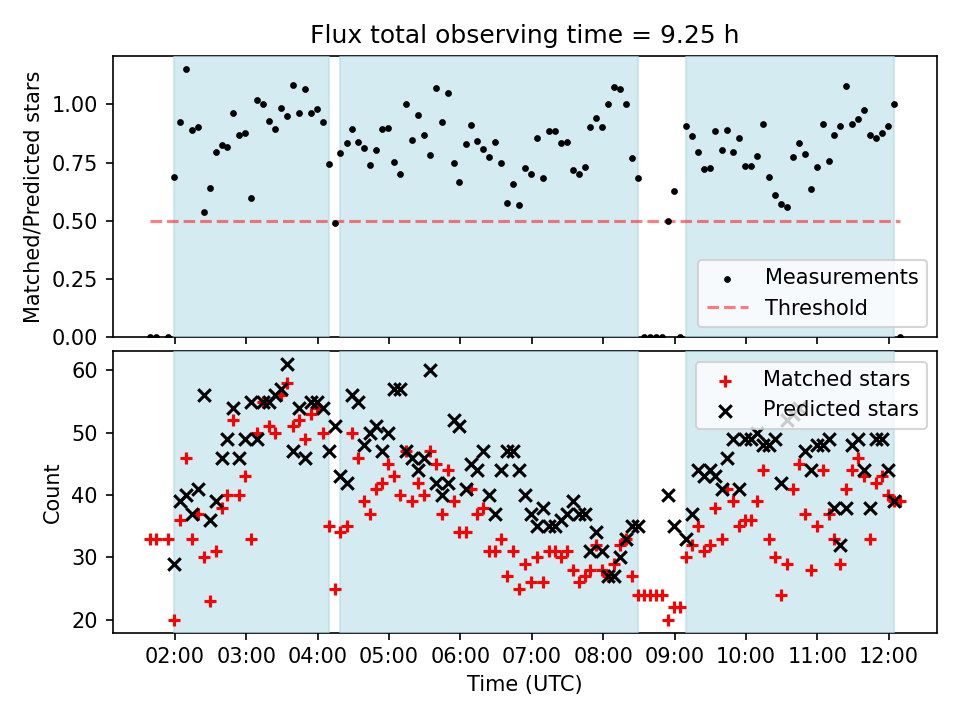 Flux total observing time = 9.25 h

Matched/Predicted stars

1.00
0.75
0.50
0.25
0.00

Measurements
Threshold

Count

60
50
40
30
20

Matched stars
Predicted stars

02:00 03:00 04:00 05:00 06:00 07:00 08:00 09:00 10:00 11:00 12:00

Time (UTC)